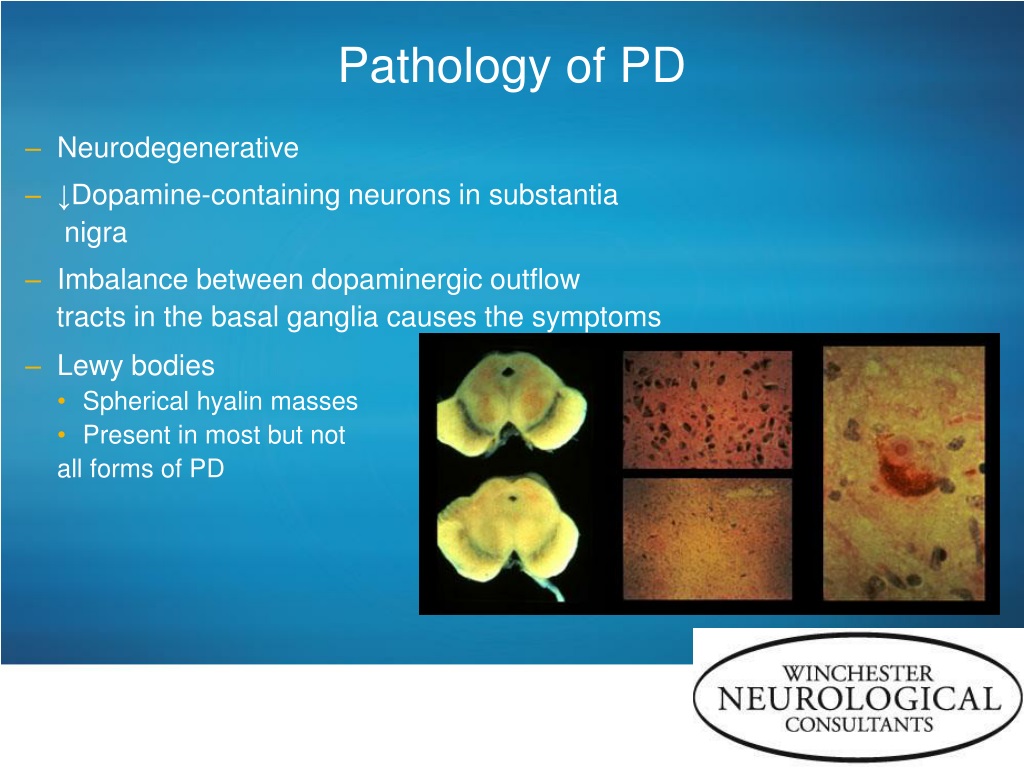 Pathology of PD

– Neurodegenerative

– ↓Dopamine-containing neurons in substantia nigra

– Imbalance between dopaminergic outflow tracts in the basal ganglia causes the symptoms

– Lewy bodies
• Spherical hyalin masses
• Present in most but not all forms of PD

WINCHESTER
NEUROLOGICAL
CONSULTANTS